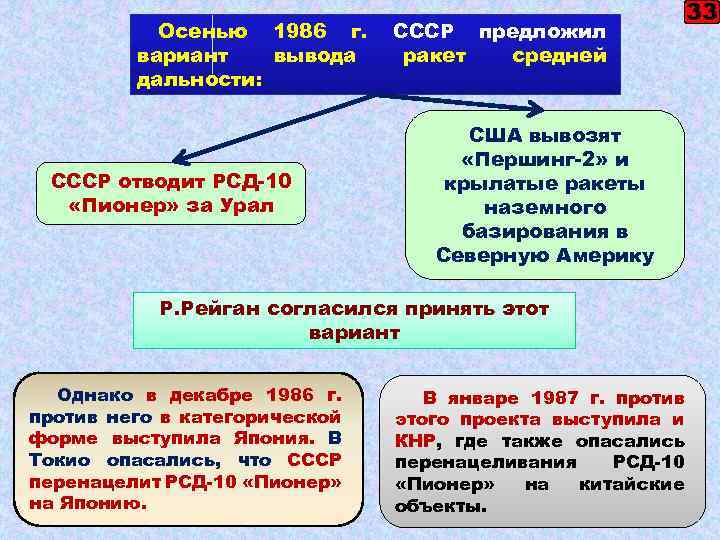 33

Осенью 1986 г. СССР предложил вариант вывода ракет средней дальности:

СССР отводит РСД-10 «Пионер» за Урал

США вывозят «Першинг-2» и крылатые ракеты наземного базирования в Северную Америку

Р.Рейган согласился принять этот вариант

Однако в декабре 1986 г. против него в категорической форме выступила Япония. В Токио опасались, что СССР перенацелит РСД-10 «Пионер» на Японию.

В январе 1987 г. против этого проекта выступила и КНР, где также опасались перенацеливания РСД-10 «Пионер» на китайские объекты.